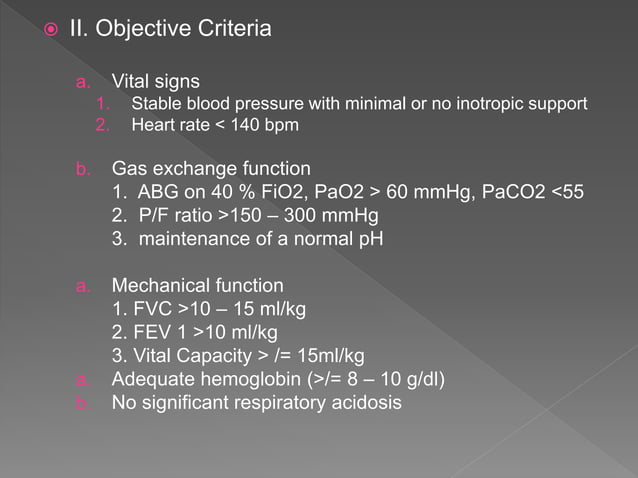 II. Objective Criteria

a. Vital signs
1. Stable blood pressure with minimal or no inotropic support
2. Heart rate < 140 bpm

b. Gas exchange function
1. ABG on 40 % FiO2, PaO2 > 60 mmHg, PaCO2 <55
2. P/F ratio >150 – 300 mmHg
3. maintenance of a normal pH

a. Mechanical function
1. FVC >10 – 15 ml/kg
2. FEV 1 >10 ml/kg
3. Vital Capacity > /= 15ml/kg
a. Adequate hemoglobin (>/= 8 – 10 g/dl)
b. No significant respiratory acidosis